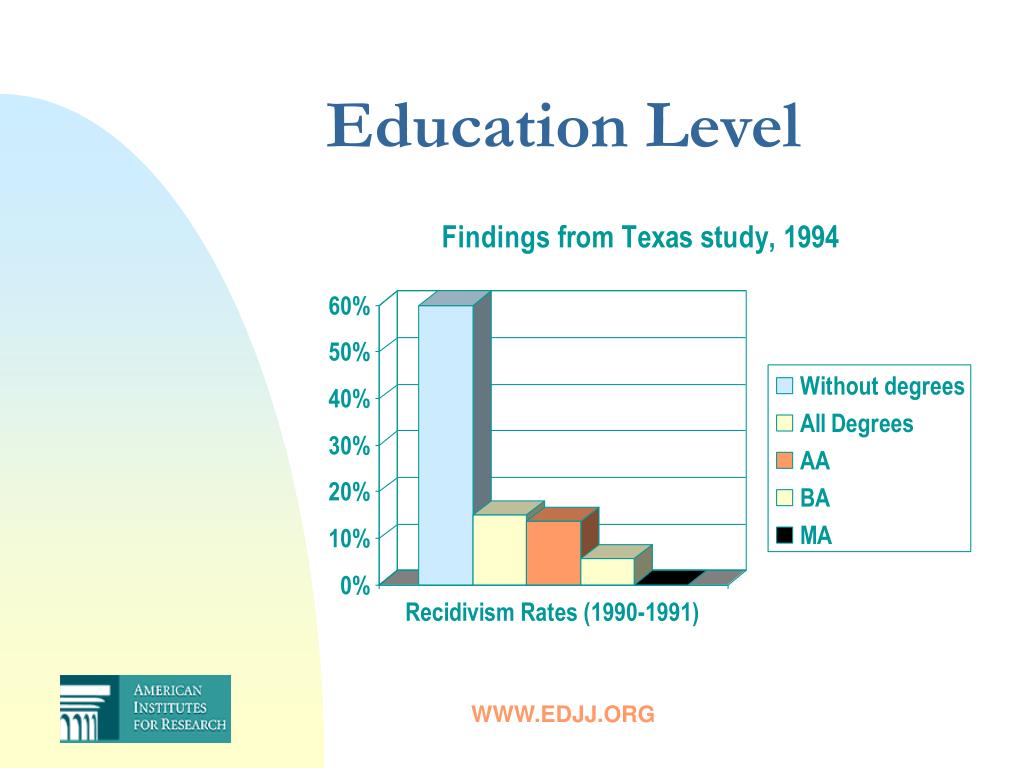 Education Level

Findings from Texas study, 1994

60%
50%
40%
30%
20%
10%
0%

Recidivism Rates (1990-1991)

Without degrees
All Degrees
AA
BA
MA

AMERICAN INSTITUTES FOR RESEARCH

WWW.EDJJ.ORG